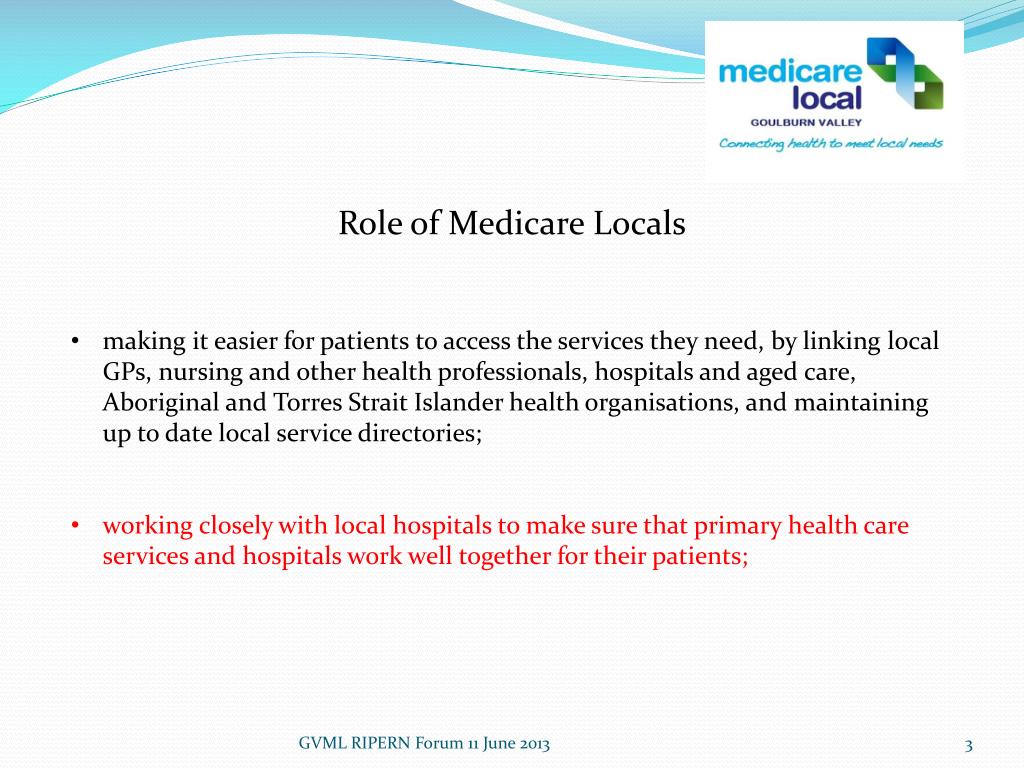 medicare local
GOULBURN VALLEY
Connecting health to meet local needs

Role of Medicare Locals

• making it easier for patients to access the services they need, by linking local GPs, nursing and other health professionals, hospitals and aged care, Aboriginal and Torres Strait Islander health organisations, and maintaining up to date local service directories;

• working closely with local hospitals to make sure that primary health care services and hospitals work well together for their patients;

GVML RIPERN Forum 11 June 2013

3